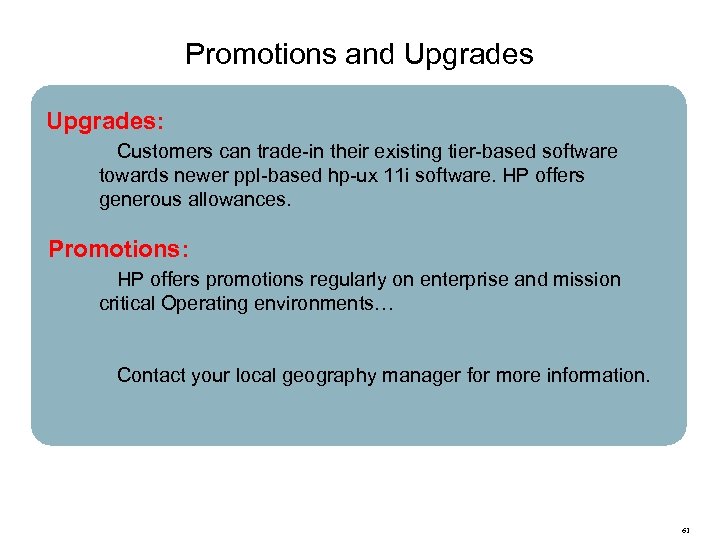 Promotions and Upgrades

Upgrades:

Customers can trade-in their existing tier-based software towards newer ppl-based hp-ux 11i software. HP offers generous allowances.

Promotions:

HP offers promotions regularly on enterprise and mission critical Operating environments…

Contact your local geography manager for more information.

61